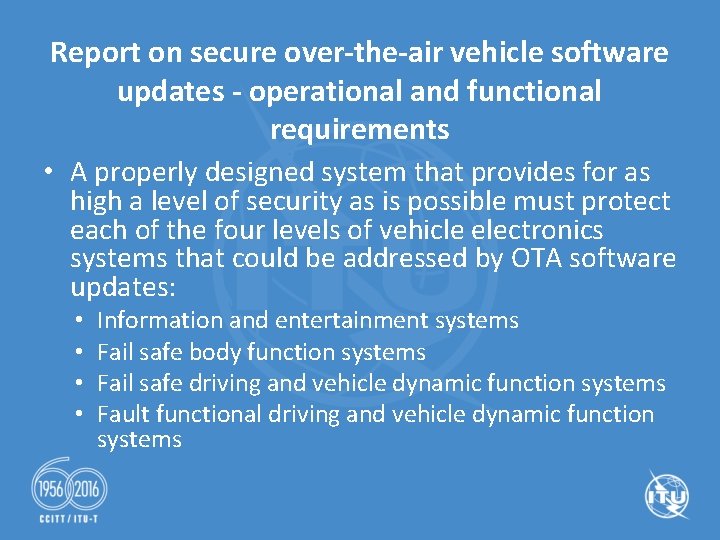 Report on secure over-the-air vehicle software updates - operational and functional requirements

• A properly designed system that provides for as high a level of security as is possible must protect each of the four levels of vehicle electronics systems that could be addressed by OTA software updates:
  • Information and entertainment systems
  • Fail safe body function systems
  • Fail safe driving and vehicle dynamic function systems
  • Fault functional driving and vehicle dynamic function systems

1956 2016
CCITT / ITU-T

ITU